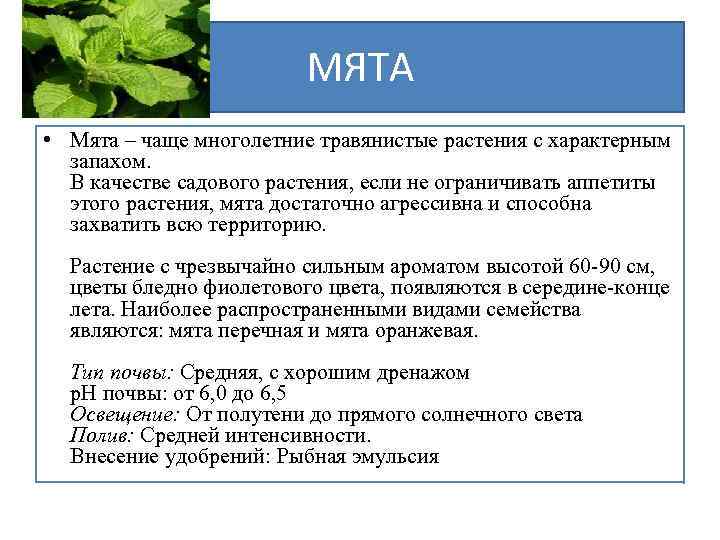 МЯТА

• Мята – чаще многолетние травянистые растения с характерным запахом.
В качестве садового растения, если не ограничивать аппетиты этого растения, мята достаточно агрессивна и способна захватить всю территорию.

Растение с чрезвычайно сильным ароматом высотой 60-90 см, цветы бледно фиолетового цвета, появляются в середине-конце лета. Наиболее распространенными видами семейства являются: мята перечная и мята оранжевая.

Тип почвы: Средняя, с хорошим дренажом
pH почвы: от 6,0 до 6,5
Освещение: От полутени до прямого солнечного света
Полив: Средней интенсивности.
Внесение удобрений: Рыбная эмульсия